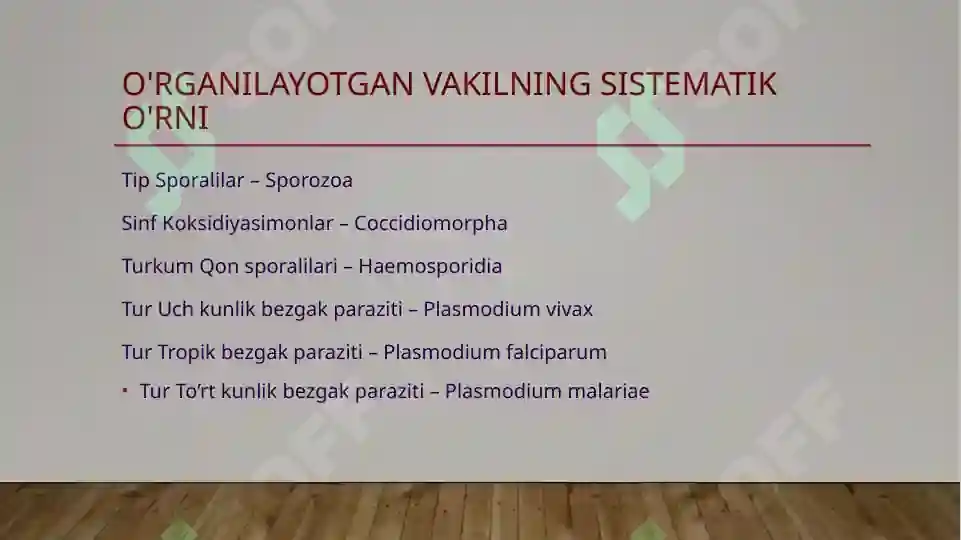 O'RGANILAYOTGAN VAKILNING SISTEMATIK O'RNI

Tip Sporalilar – Sporozoa

Sinf Koksidiyasimonlar – Coccidiomorpha

Turkum Qon sporalilari – Haemosporidia

Tur Uch kunlik bezgak paraziti – Plasmodium vivax

Tur Tropik bezgak paraziti – Plasmodium falciparum

▪ Tur To'rt kunlik bezgak paraziti – Plasmodium malariae